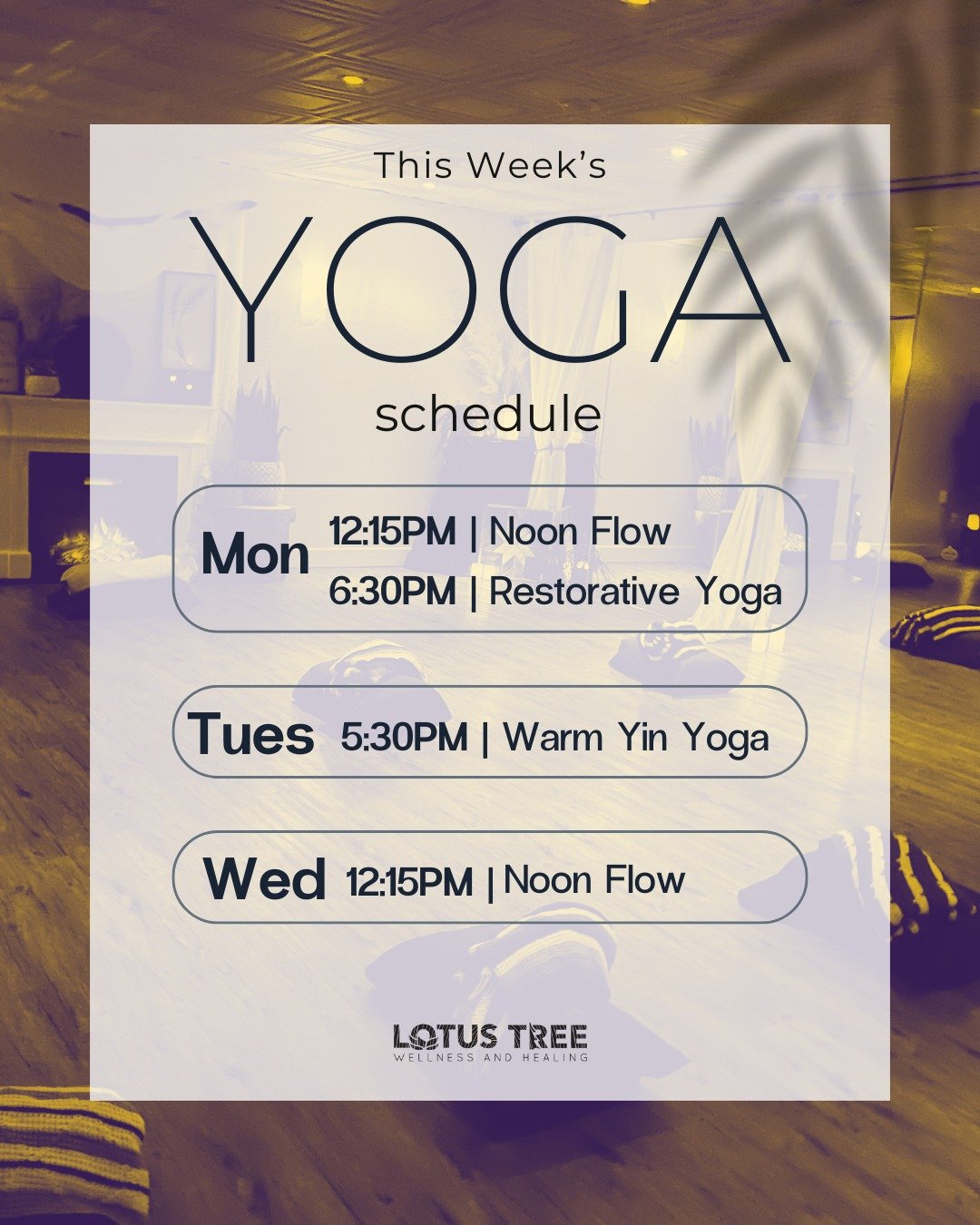 This Week's

YOGA

schedule

Mon 12:15PM | Noon Flow
6:30PM | Restorative Yoga

Tues 5:30PM | Warm Yin Yoga

Wed 12:15PM | Noon Flow

LOTUS TREE
WELLNESS AND HEALING